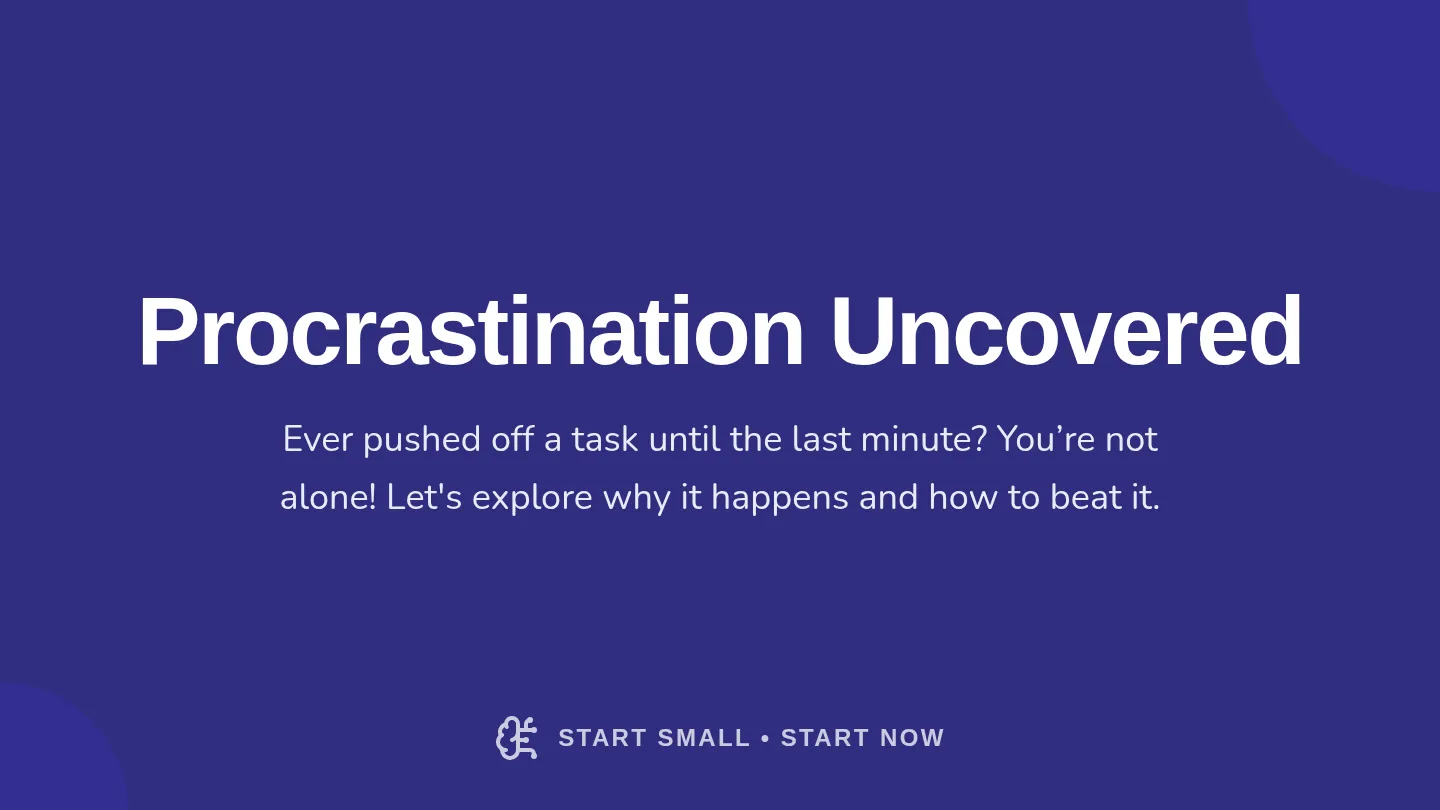 Procrastination Uncovered

Ever pushed off a task until the last minute? You’re not alone! Let's explore why it happens and how to beat it.

START SMALL • START NOW